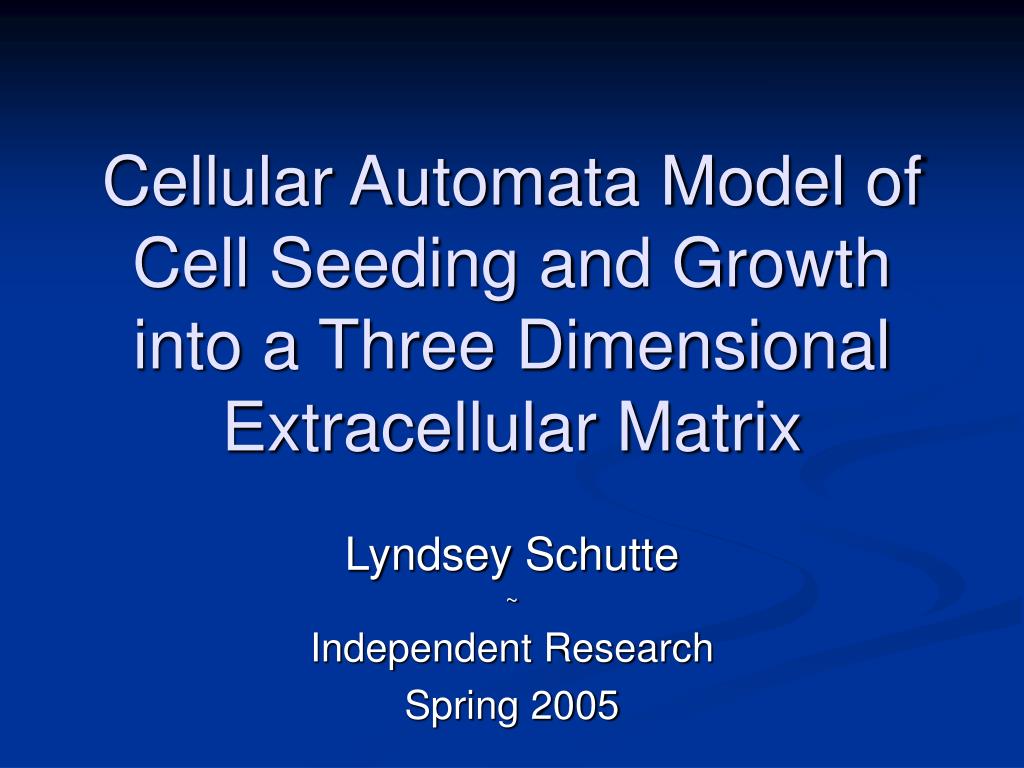 Cellular Automata Model of Cell Seeding and Growth into a Three Dimensional Extracellular Matrix

Lyndsey Schutte
~
Independent Research
Spring 2005